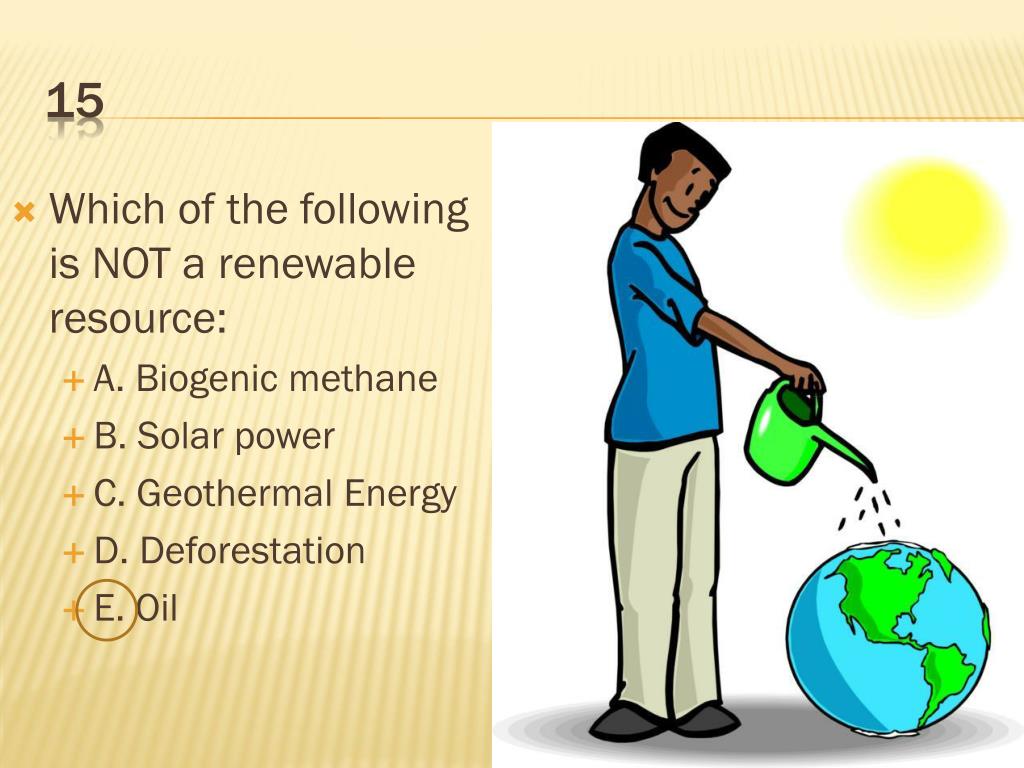 15

Which of the following is NOT a renewable resource:

A. Biogenic methane

B. Solar power

C. Geothermal Energy

D. Deforestation

E. Oil